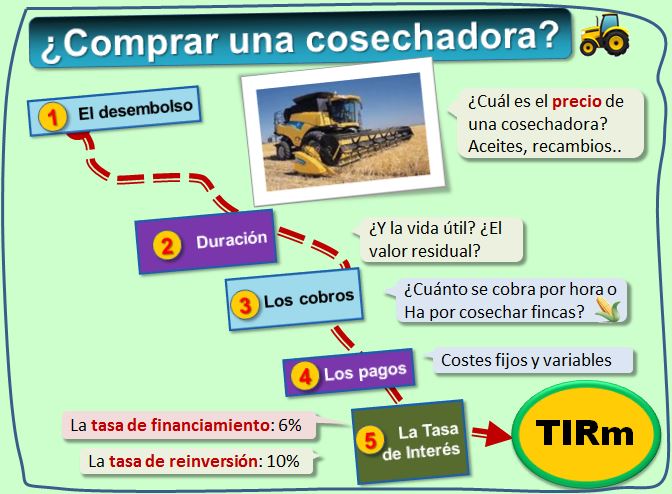 ¿Comprar una cosechadora?

1 El desembolso

¿Cuál es el precio de una cosechadora? Aceites, recambios..

2 Duración

¿Y la vida útil? ¿El valor residual?

3 Los cobros

¿Cuánto se cobra por hora o Ha por cosechar fincas?

4 Los pagos

Costes fijos y variables

La tasa de financiamiento: 6%

La tasa de reinversión: 10%

5 La Tasa de Interés

TIRm